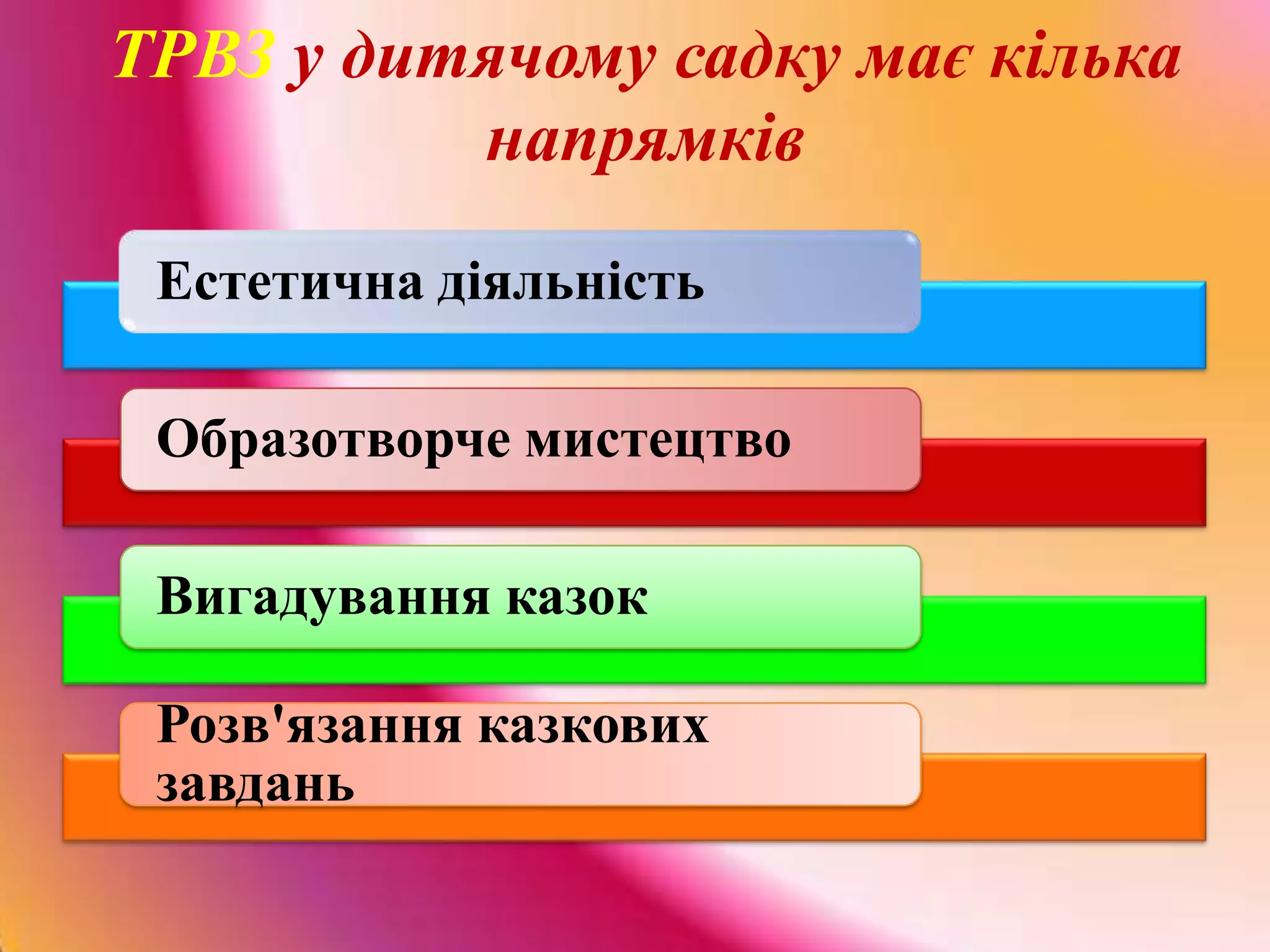 ТРВЗ у дитячому садку має кілька напрямків

Естетична діяльність

Образотворче мистецтво

Вигадування казок

Розв'язання казкових завдань